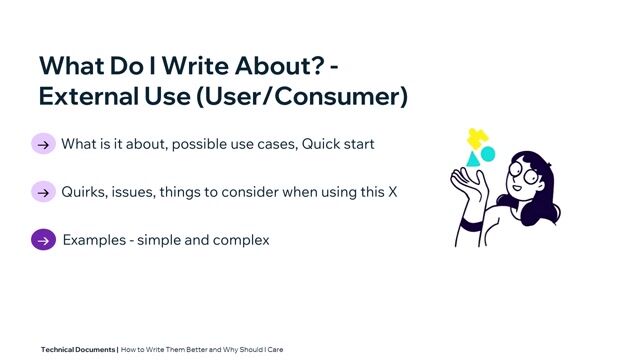 What Do I Write About? - External Use (User/Consumer)

→ What is it about, possible use cases, Quick start

→ Quirks, issues, things to consider when using this X

→ Examples - simple and complex

Technical Documents | How to Write Them Better and Why Should I Care